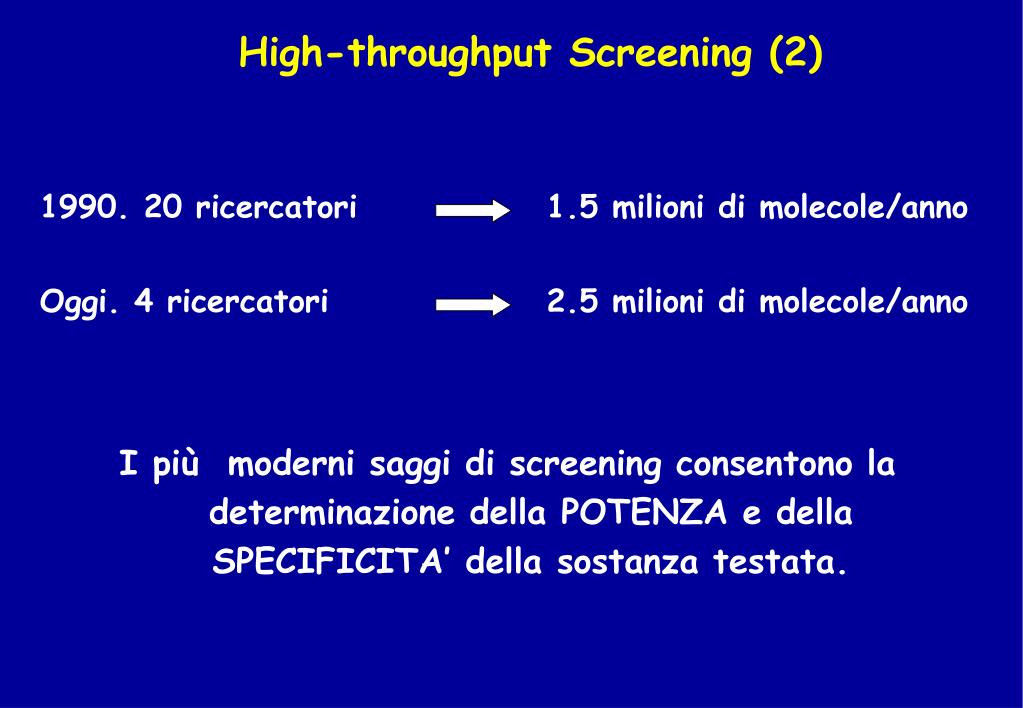 High-throughput Screening (2)

1990. 20 ricercatori → 1.5 milioni di molecole/anno

Oggi. 4 ricercatori → 2.5 milioni di molecole/anno

I più moderni saggi di screening consentono la determinazione della POTENZA e della SPECIFICITA' della sostanza testata.